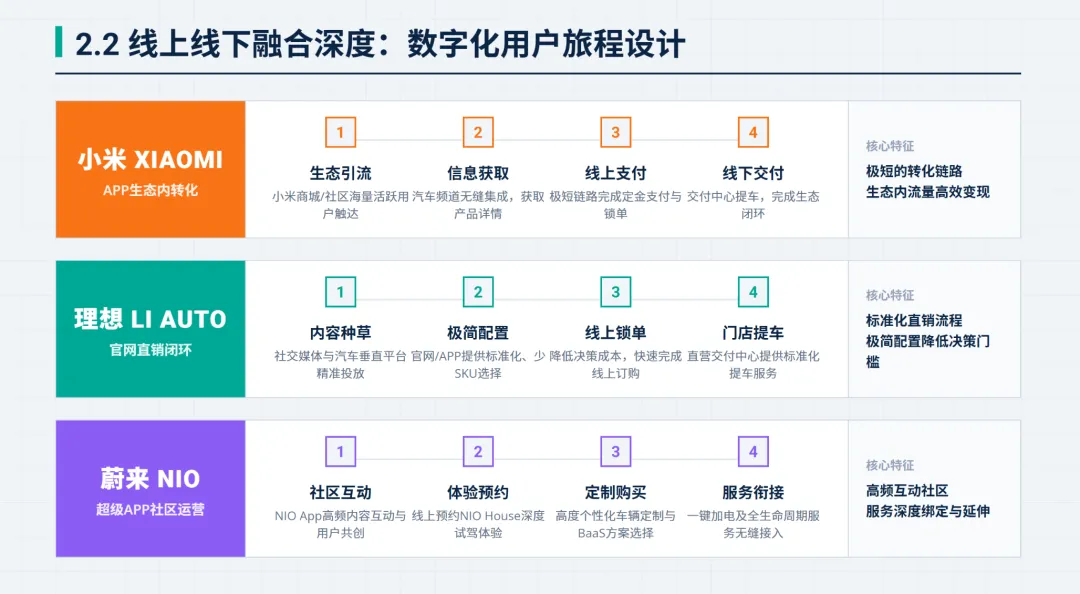 2.2 线上线下融合深度：数字化用户旅程设计

小米 XIAOMI
APP生态内转化

1
生态引流
小米商城/社区海量活跃用户触达

2
信息获取
汽车频道无缝集成，获取产品详情

3
线上支付
极短链路完成定金支付与锁单

4
线下交付
交付中心提车，完成生态闭环

核心特征
极短的转化链路
生态内流量高效变现

理想 LI AUTO
官网直销闭环

1
内容种草
社交媒体与汽车垂直平台精准投放

2
极简配置
官网/APP提供标准化、少SKU选择

3
线上锁单
降低决策成本，快速完成线上订购

4
门店提车
直营交付中心提供标准化提车服务

核心特征
标准化直销流程
极简配置降低决策门槛

蔚来 NIO
超级APP社区运营

1
社区互动
NIO App高频内容互动与用户共创

2
体验预约
线上预约NIO House深度试驾体验

3
定制购买
高度个性化车辆定制与BaaS方案选择

4
服务衔接
一键加电及全生命周期服务无缝接入

核心特征
高频互动社区
服务深度绑定与延伸